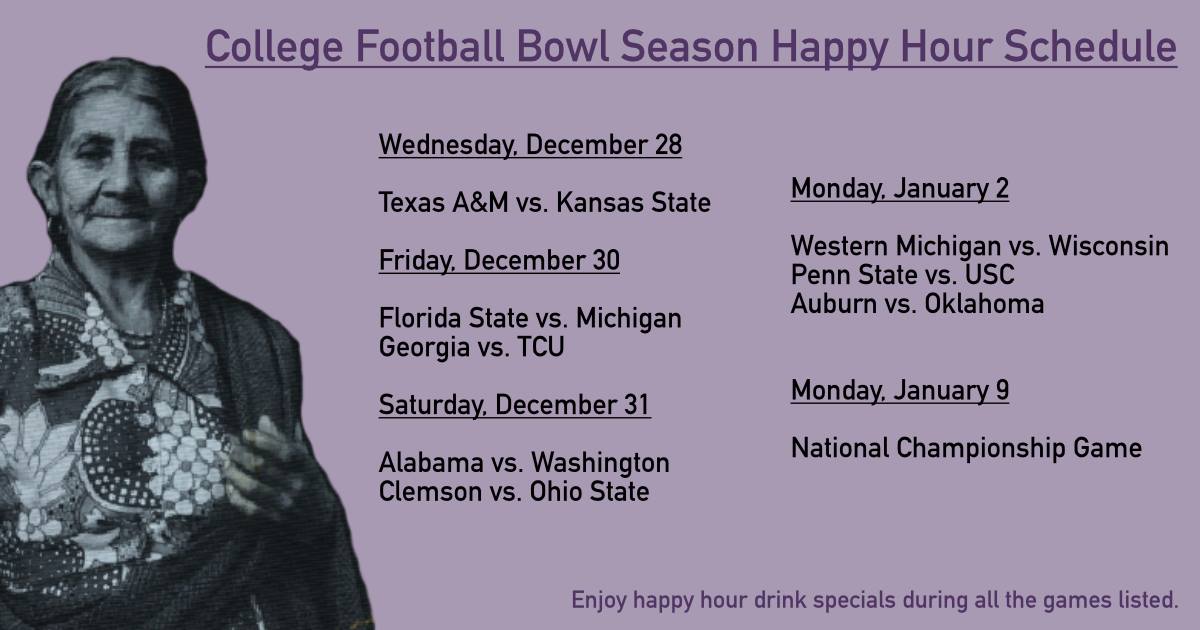 College Football Bowl Season Happy Hour Schedule

Wednesday, December 28

Texas A&M vs. Kansas State

Friday, December 30

Florida State vs. Michigan
Georgia vs. TCU

Saturday, December 31

Alabama vs. Washington
Clemson vs. Ohio State

Monday, January 2

Western Michigan vs. Wisconsin
Penn State vs. USC
Auburn vs. Oklahoma

Monday, January 9

National Championship Game

Enjoy happy hour drink specials during all the games listed.